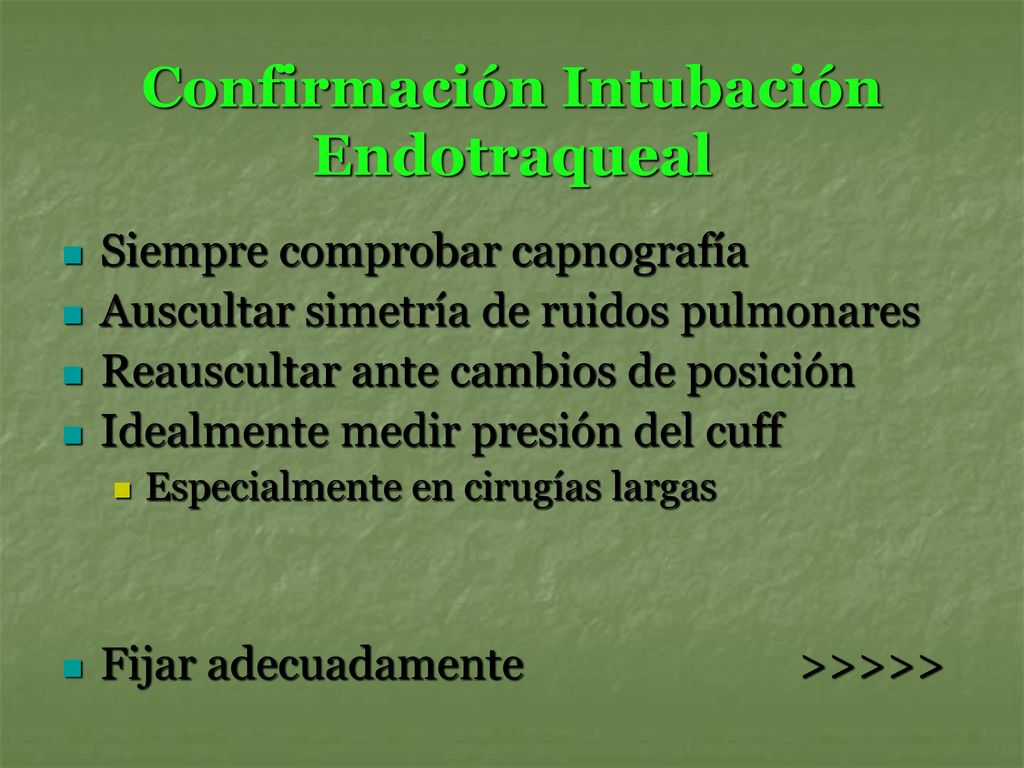 Confirmación Intubación Endotraqueal

Siempre comprobar capnografía
Auscultar simetría de ruidos pulmonares
Reauscultar ante cambios de posición
Idealmente medir presión del cuff
Especialmente en cirugías largas

Fijar adecuadamente >>>>>